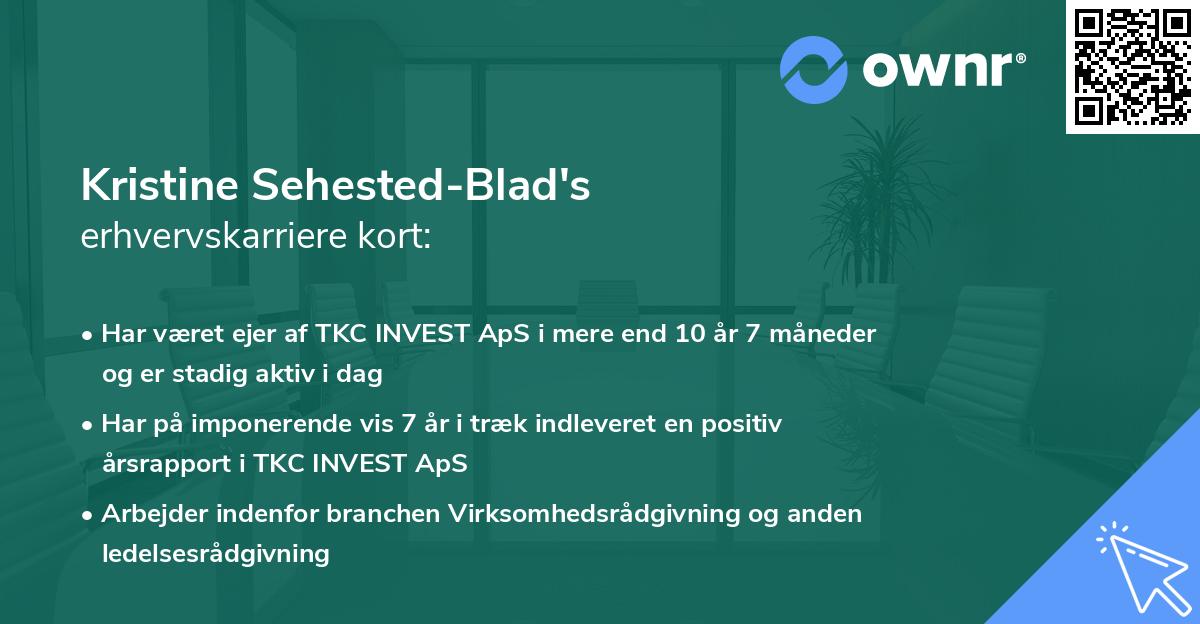 ownr®

Kristine Sehested-Blad's
erhvervskarriere kort:

• Har været ejer af TKC INVEST ApS i mere end 10 år 7 måneder og er stadig aktiv i dag

• Har på imponerende vis 7 år i træk indleveret en positiv årsrapport i TKC INVEST ApS

• Arbejder indenfor branchen Virksomhedsrådgivning og anden ledelsesrådgivning